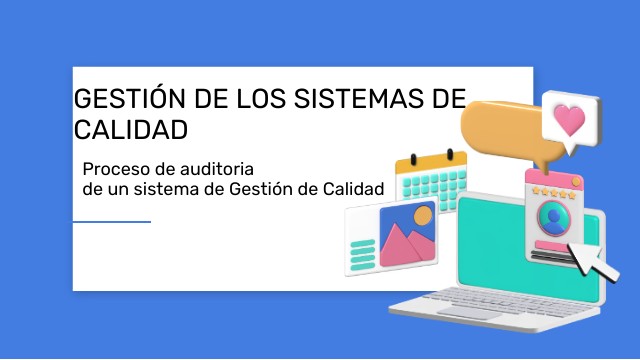 GESTIÓN DE LOS SISTEMAS DE CALIDAD

Proceso de auditoria
de un sistema de Gestión de Calidad